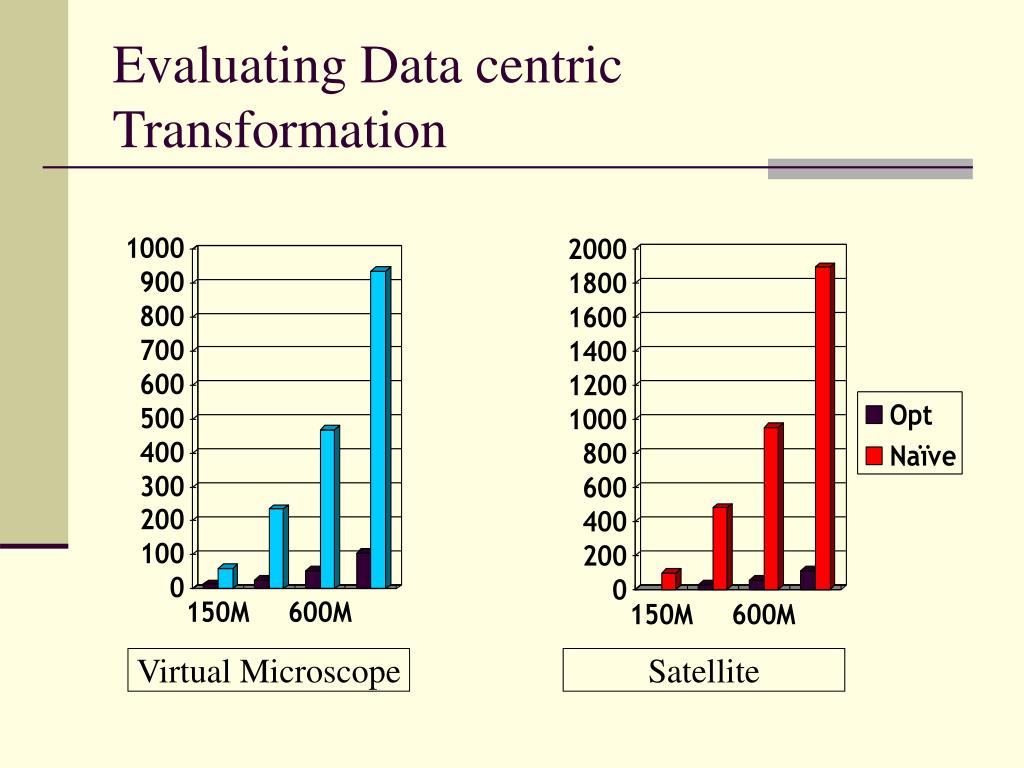 Evaluating Data centric Transformation

1000
900
800
700
600
500
400
300
200
100
0
150M
600M

Virtual Microscope

2000
1800
1600
1400
1200
1000
800
600
400
200
0
150M
600M

Opt
Naïve

Satellite